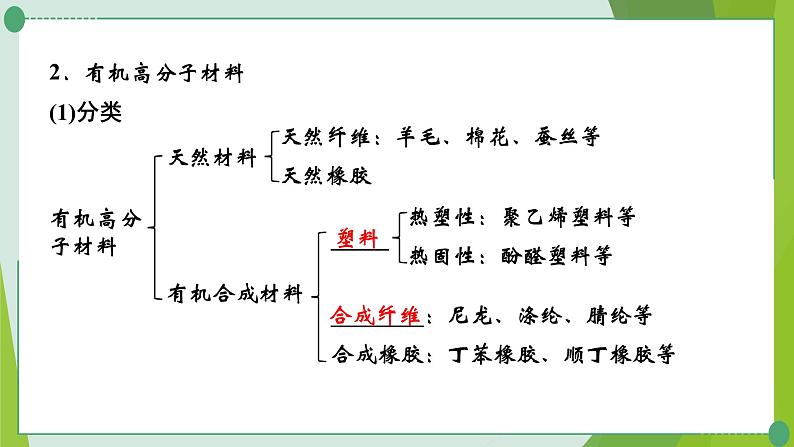 2、有机高分子材料

(1)分类

有机高分子材料

天然材料

天然纤维：羊毛、棉花、蚕丝等

天然橡胶

有机合成材料

塑料

热塑性：聚乙烯塑料等

热固性：酚醛塑料等

合成纤维：尼龙、涤纶、腈纶等

合成橡胶：丁苯橡胶、顺丁橡胶等